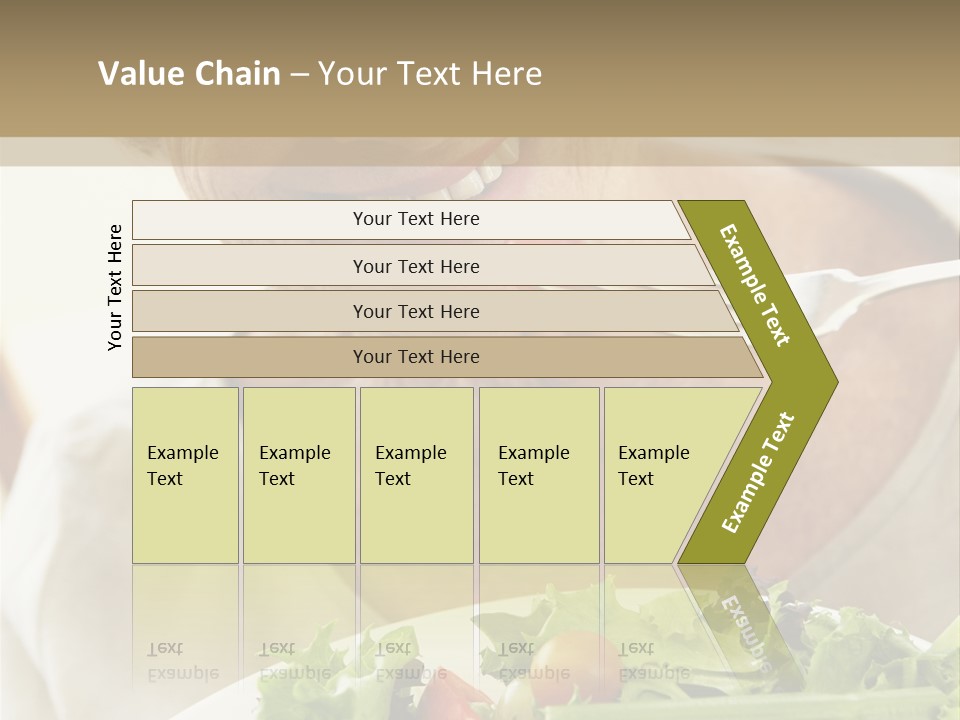 Value Chain – Your Text Here

Your Text Here

Your Text Here

Your Text Here

Your Text Here

Your Text Here

Example Text

Example Text

Example Text

Example Text

Example Text

Example Text

Example Text